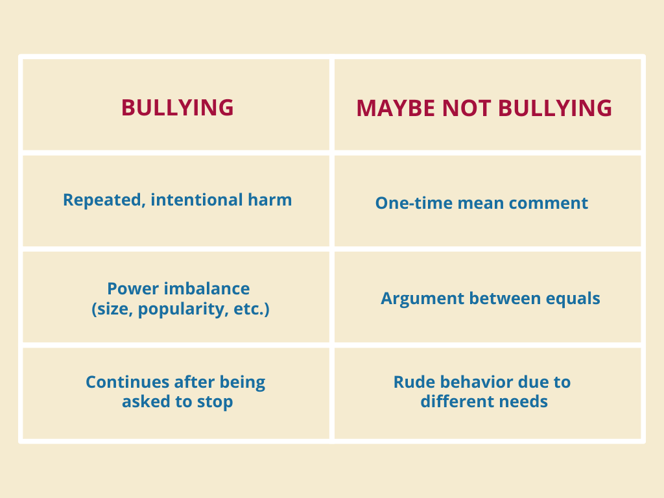 | BULLYING | MAYBE NOT BULLYING |
|---|---|
| Repeated, intentional harm | One-time mean comment |
| Power imbalance (size, popularity, etc.) | Argument between equals |
| Continues after being asked to stop | Rude behavior due to different needs |